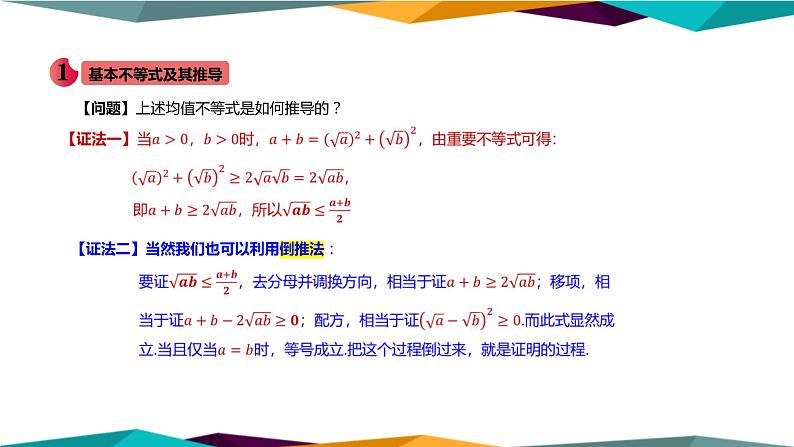 1 基本不等式及其推导

【问题】上述均值不等式是如何推导的？

【证法一】当$a>0$，$b>0$时，$a+b=(\sqrt{a})^2+(\sqrt{b})^2$，由重要不等式可得：

$(\sqrt{a})^2+(\sqrt{b})^2\geq 2\sqrt{a}\sqrt{b}=2\sqrt{ab}$，

即$a+b\geq 2\sqrt{ab}$，所以$\sqrt{ab}\leq\frac{a+b}{2}$

【证法二】当然我们也可以利用倒推法：

要证$\sqrt{ab}\leq\frac{a+b}{2}$，去分母并调换方向，相当于证$a+b\geq 2\sqrt{ab}$；移项，相当于证$a+b-2\sqrt{ab}\geq 0$；配方，相当于证$(\sqrt{a}-\sqrt{b})^2\geq 0$.而此式显然成立.当且仅当$a=b$时，等号成立.把这个过程倒过来，就是证明的过程.